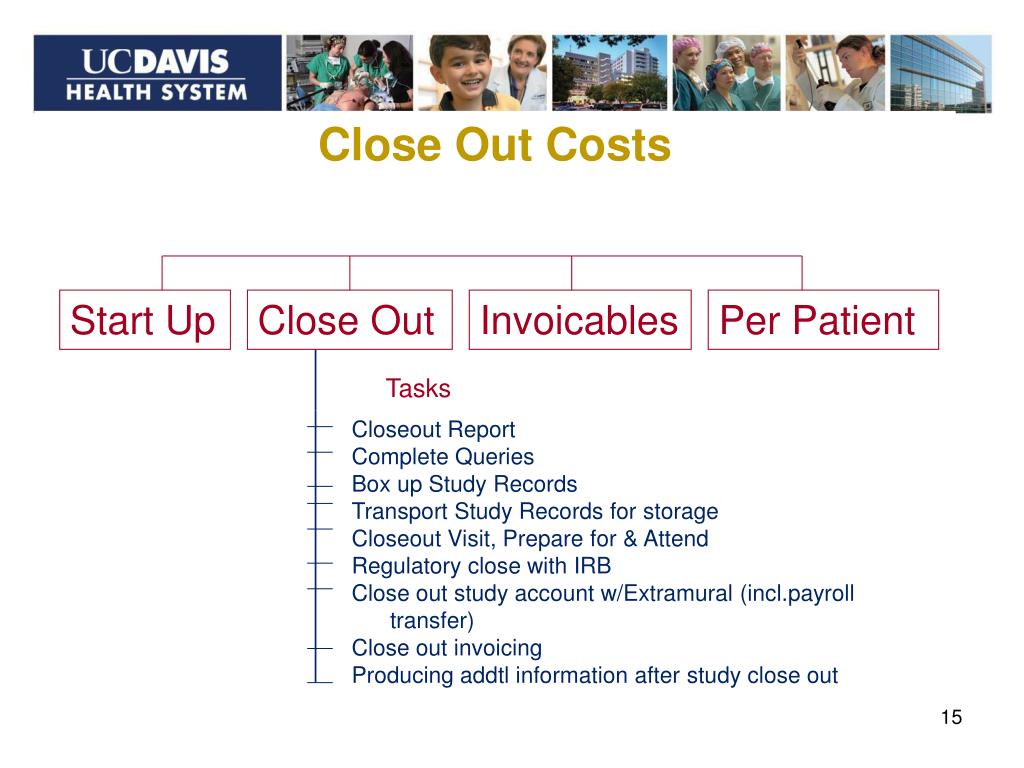 UCDAVIS
HEALTH SYSTEM

Close Out Costs

Start Up

Close Out

Invoicables

Per Patient

Tasks

Closeout Report
Complete Queries
Box up Study Records
Transport Study Records for storage
Closeout Visit, Prepare for & Attend
Regulatory close with IRB
Close out study account w/Extramural (incl.payroll transfer)
Close out invoicing
Producing addtl information after study close out

15